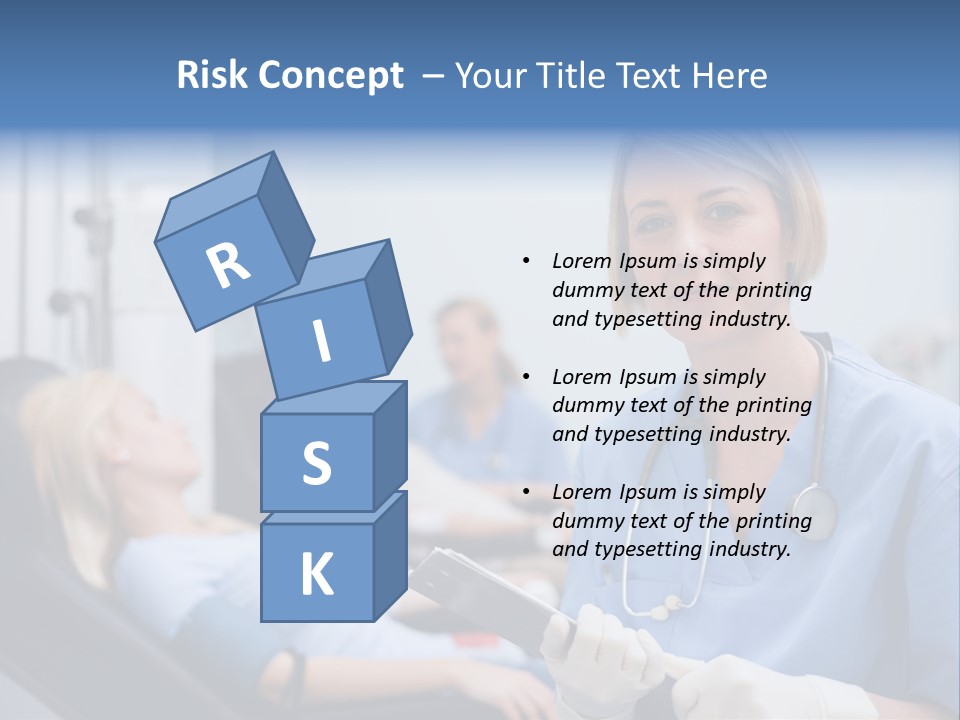 Risk Concept – Your Title Text Here

R
I
S
K

• Lorem Ipsum is simply dummy text of the printing and typesetting industry.

• Lorem Ipsum is simply dummy text of the printing and typesetting industry.

• Lorem Ipsum is simply dummy text of the printing and typesetting industry.